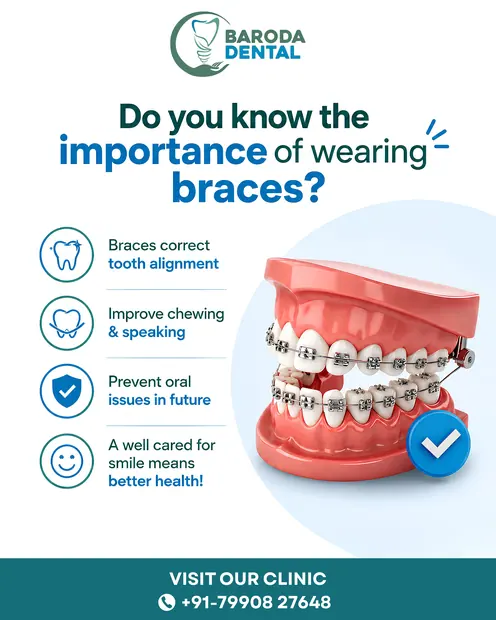 BARODA DENTAL

Do you know the importance of wearing braces?

Braces correct tooth alignment

Improve chewing & speaking

Prevent oral issues in future

A well cared for smile means better health!

VISIT OUR CLINIC
+91-79908 27648